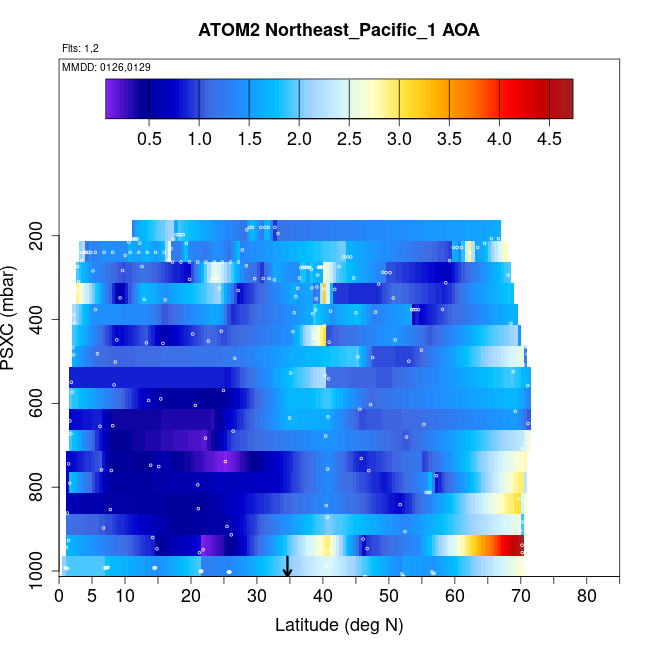 ATOM2 Northeast_Pacific_1 AOA

Flts: 1,2

MMDD: 0126,0129

0.5 1.0 1.5 2.0 2.5 3.0 3.5 4.0 4.5

PSXC (mbar)

200
400
600
800
1000

0 5 10 20 30 40 50 60 70 80

Latitude (deg N)